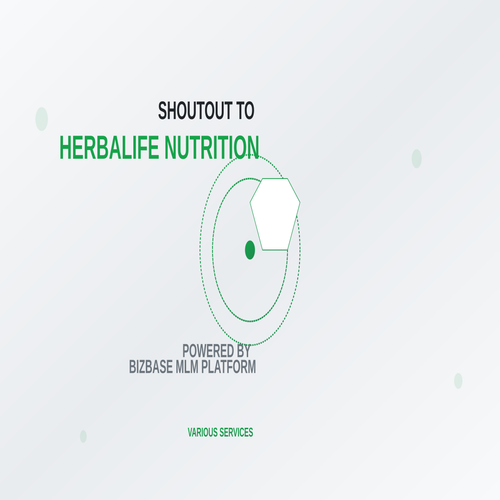 SHOUTOUT TO
HERBALIFE NUTRITION

POWERED BY
BIZBASE MLM PLATFORM

VARIOUS SERVICES